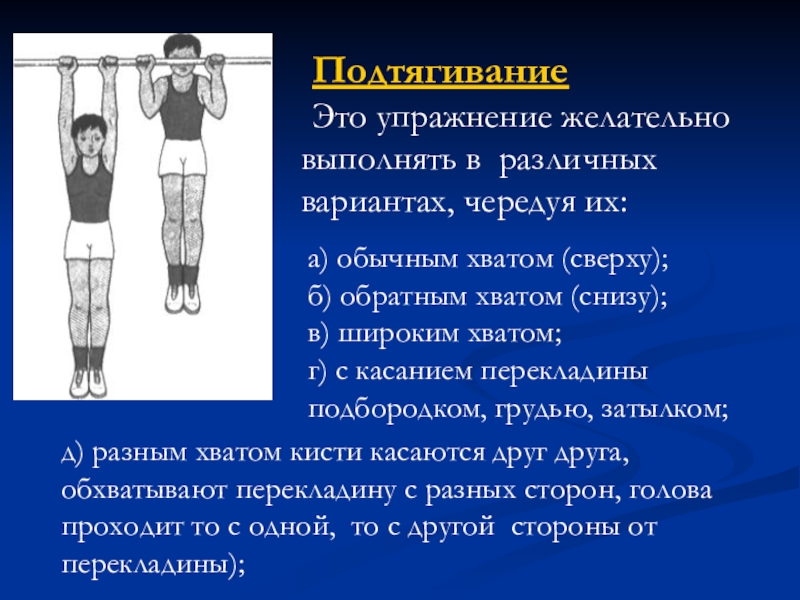 Подтягивание

Это упражнение желательно выполнять в различных вариантах, чередуя их:

а) обычным хватом (сверху);
б) обратным хватом (снизу);
в) широким хватом;
г) с касанием перекладины подбородком, грудью, затылком;

д) разным хватом кисти касаются друг друга, обхватывают перекладину с разных сторон, голова проходит то с одной, то с другой стороны от перекладины);